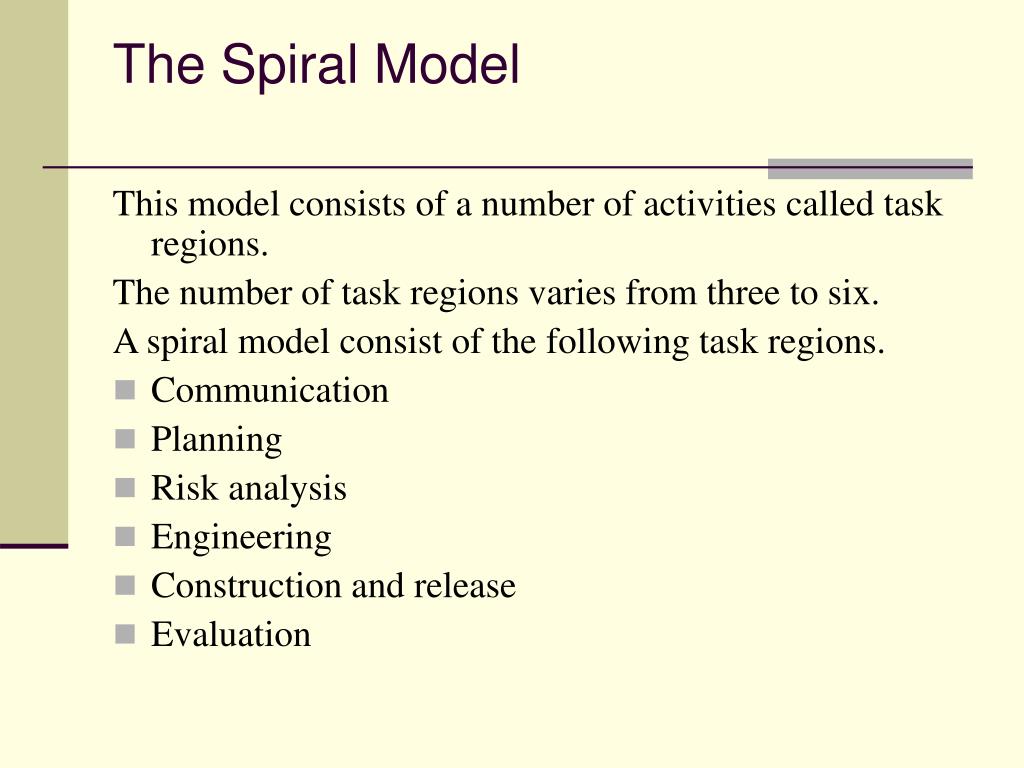 The Spiral Model

This model consists of a number of activities called task regions.

The number of task regions varies from three to six.

A spiral model consist of the following task regions.

- Communication
- Planning
- Risk analysis
- Engineering
- Construction and release
- Evaluation